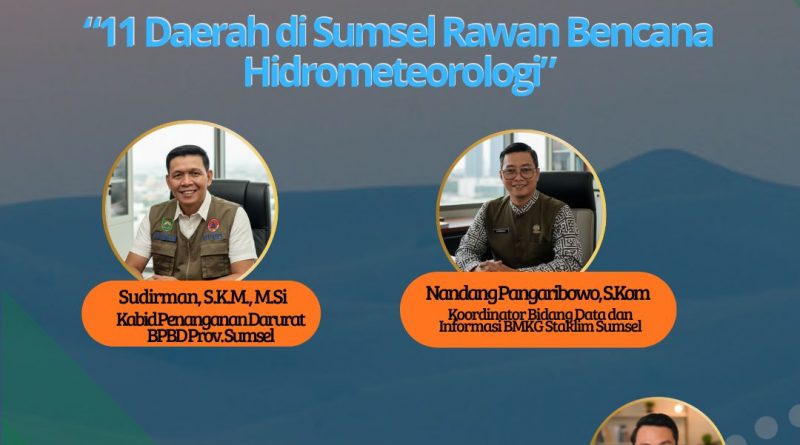 "11 Daerah di Sumsel Rawan Bencana Hidrometeorologi"

Sudirman, S.K.M., M.Si
Kabid Penanganan Darurat BPBD Prov.Sumsel

Nandang Pangaribowo, S.Kom
Koordinator Bidang Data dan Informasi BMKG Staklim Sumsel